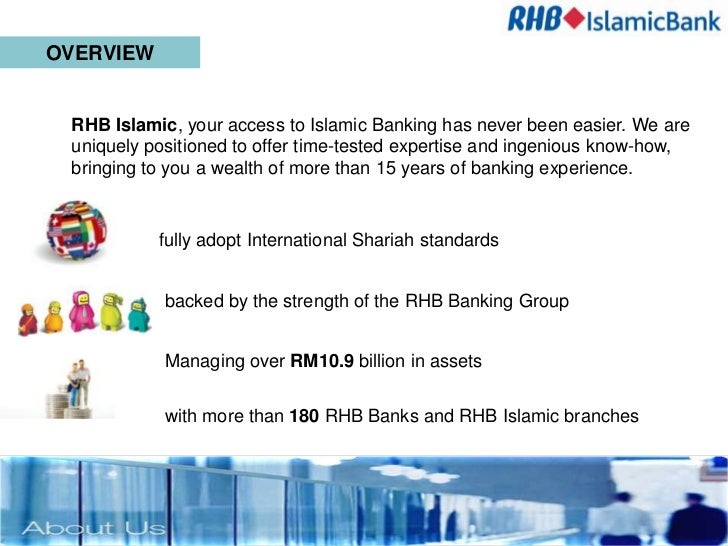 RHB IslamicBank

OVERVIEW

RHB Islamic, your access to Islamic Banking has never been easier. We are uniquely positioned to offer time-tested expertise and ingenious know-how, bringing to you a wealth of more than 15 years of banking experience.

fully adopt International Shariah standards

backed by the strength of the RHB Banking Group

Managing over RM10.9 billion in assets

with more than 180 RHB Banks and RHB Islamic branches

About Us